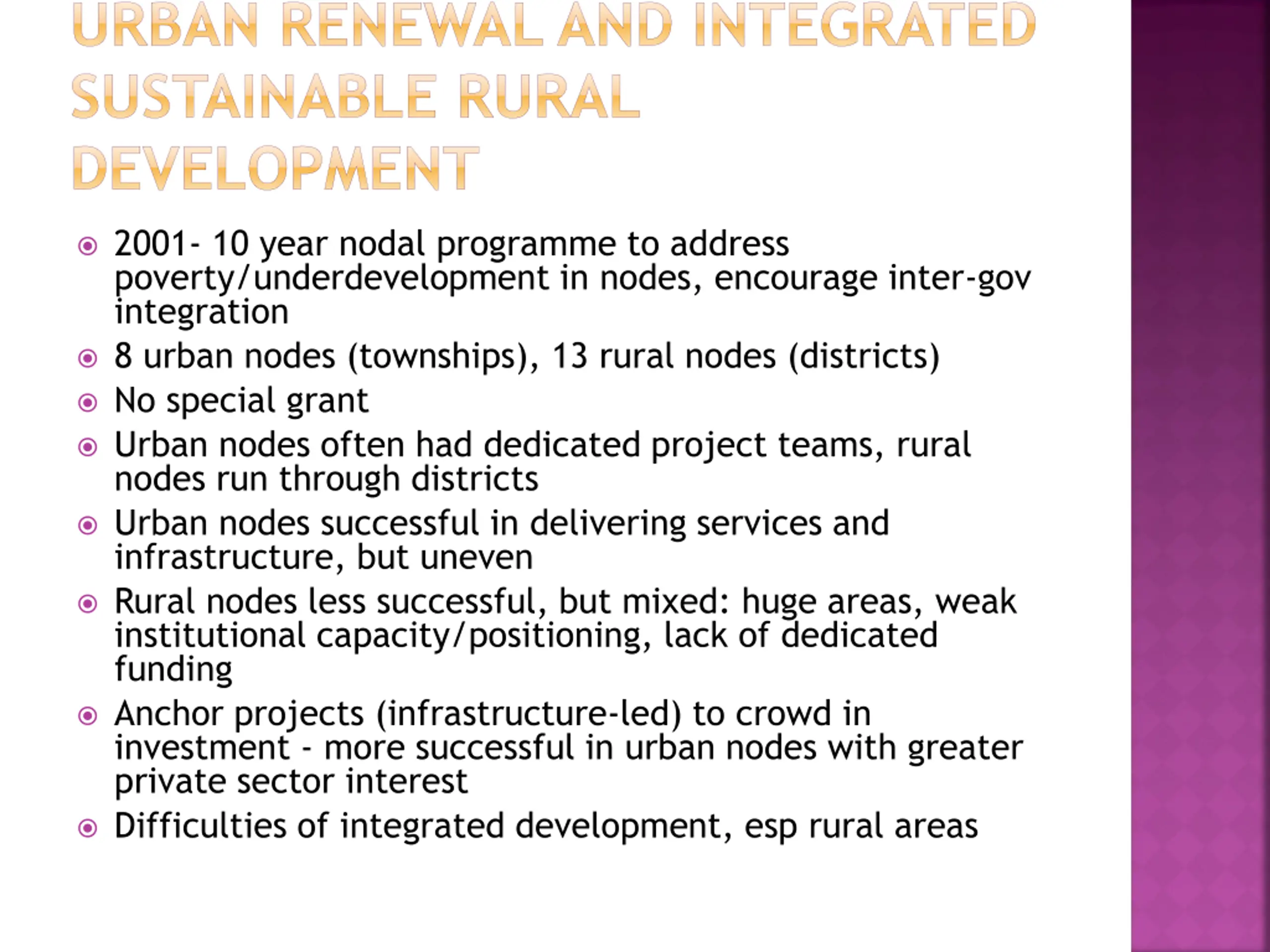 URBAN RENEWAL AND INTEGRATED SUSTAINABLE RURAL DEVELOPMENT

2001- 10 year nodal programme to address poverty/underdevelopment in nodes, encourage inter-gov integration

8 urban nodes (townships), 13 rural nodes (districts)

No special grant

Urban nodes often had dedicated project teams, rural nodes run through districts

Urban nodes successful in delivering services and infrastructure, but uneven

Rural nodes less successful, but mixed: huge areas, weak institutional capacity/positioning, lack of dedicated funding

Anchor projects (infrastructure-led) to crowd in investment - more successful in urban nodes with greater private sector interest

Difficulties of integrated development, esp rural areas